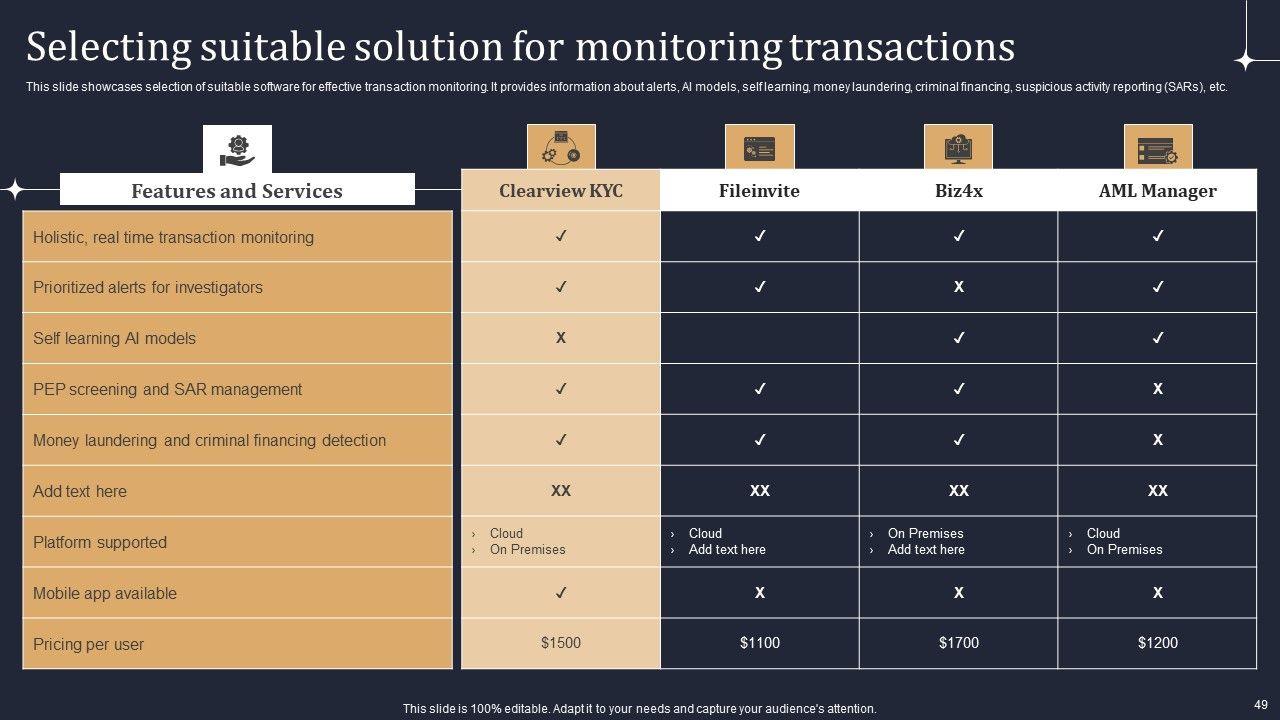 Selecting suitable solution for monitoring transactions

This slide showcases selection of suitable software for effective transaction monitoring. It provides information about alerts, AI models, self learning, money laundering, criminal financing, suspicious activity reporting (SARs), etc.

| Features and Services | Clearview KYC | Fileinvite | Biz4x | AML Manager |
|---|---|---|---|---|
| Holistic, real time transaction monitoring | ✓ | ✓ | ✓ | ✓ |
| Prioritized alerts for investigators | ✓ | ✓ | X | ✓ |
| Self learning AI models | X | | ✓ | ✓ |
| PEP screening and SAR management | ✓ | ✓ | ✓ | X |
| Money laundering and criminal financing detection | ✓ | ✓ | ✓ | X |
| Add text here | XX | XX | XX | XX |
| Platform supported | › Cloud › On Premises | › Cloud › Add text here | › On Premises › Add text here | › Cloud › On Premises |
| Mobile app available | ✓ | X | X | X |
| Pricing per user | $1500 | $1100 | $1700 | $1200 |

This slide is 100% editable. Adapt it to your needs and capture your audience's attention.

49